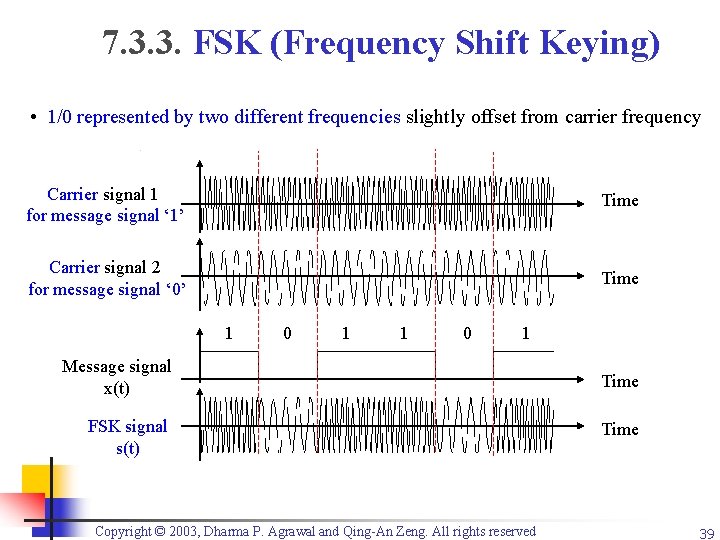 7.3.3. FSK (Frequency Shift Keying)

• 1/0 represented by two different frequencies slightly offset from carrier frequency

Carrier signal 1 for message signal ‘1’

Time

Carrier signal 2 for message signal ‘0’

Time

1 0 1 1 0 1

Message signal x(t)

Time

FSK signal s(t)

Time

Copyright © 2003, Dharma P. Agrawal and Qing-An Zeng. All rights reserved

39